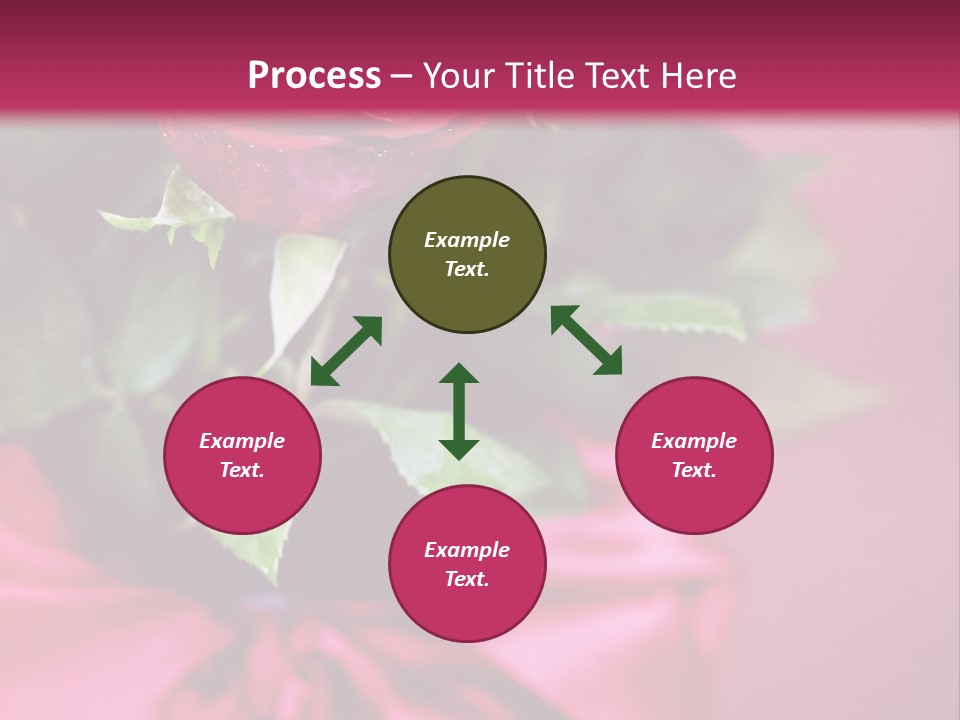 Process – Your Title Text Here

Example Text.

Example Text.

Example Text.

Example Text.